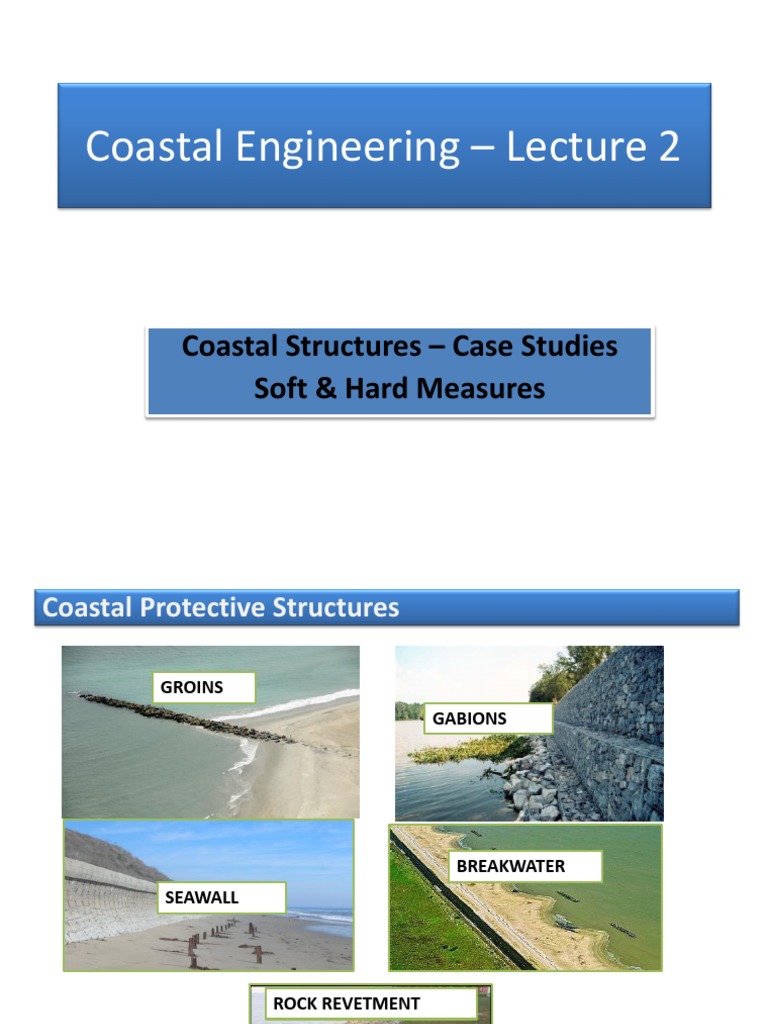 Coastal Engineering – Lecture 2

Coastal Structures – Case Studies
Soft & Hard Measures

Coastal Protective Structures

GROINS

GABIONS

SEAWALL

BREAKWATER

ROCK REVETMENT